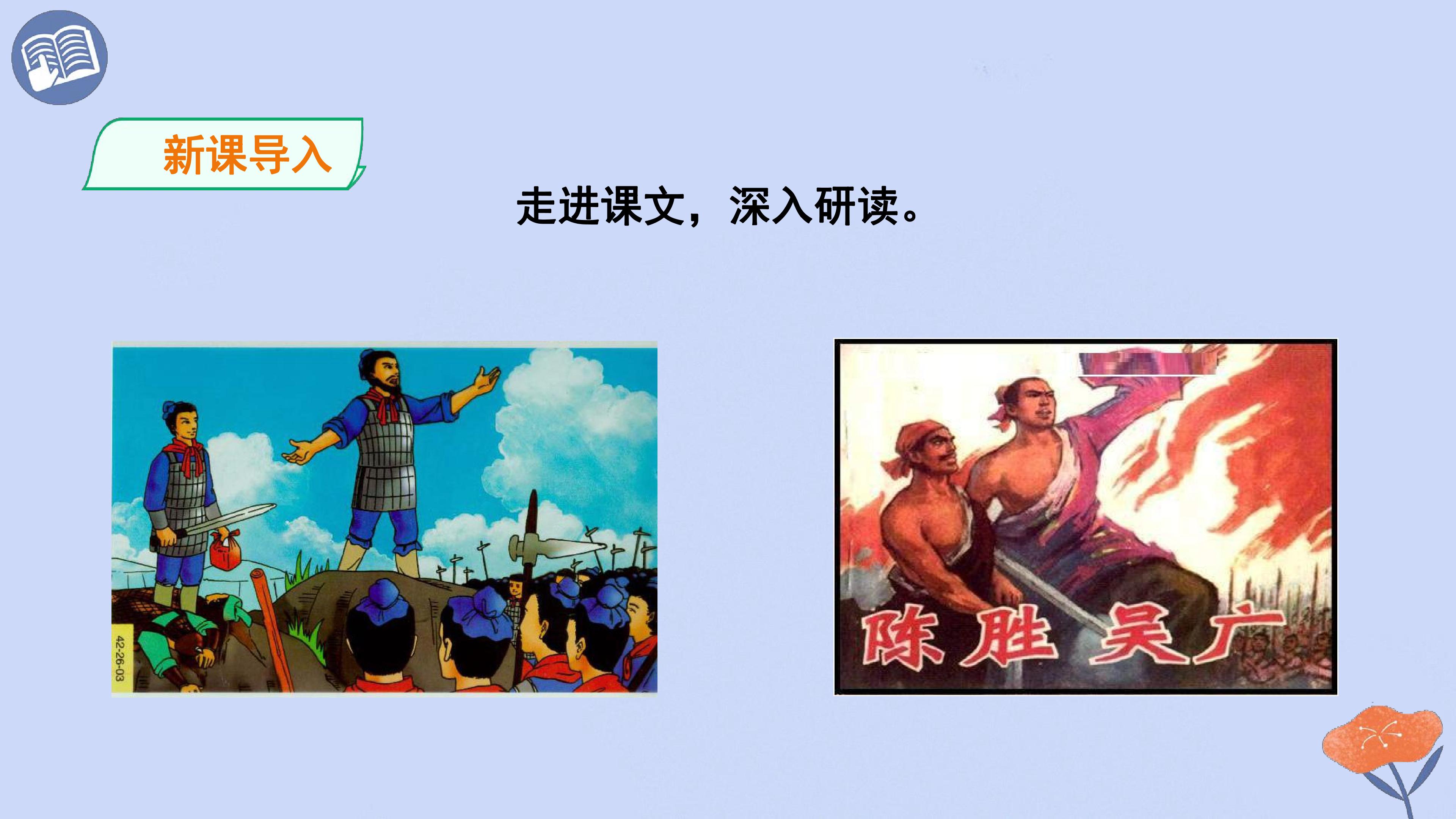 新课导入

走进课文，深入研读。

42-26-03

陈胜 吴广